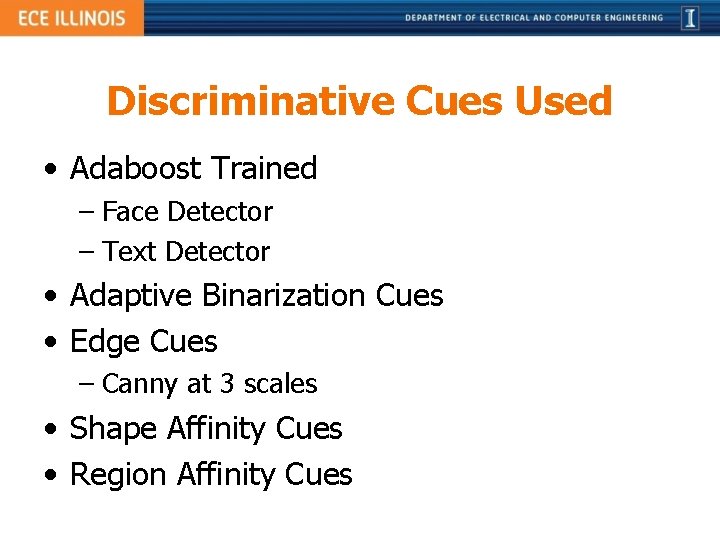 ECE ILLINOIS
DEPARTMENT OF ELECTRICAL AND COMPUTER ENGINEERING
I

Discriminative Cues Used

• Adaboost Trained
– Face Detector
– Text Detector
• Adaptive Binarization Cues
• Edge Cues
– Canny at 3 scales
• Shape Affinity Cues
• Region Affinity Cues